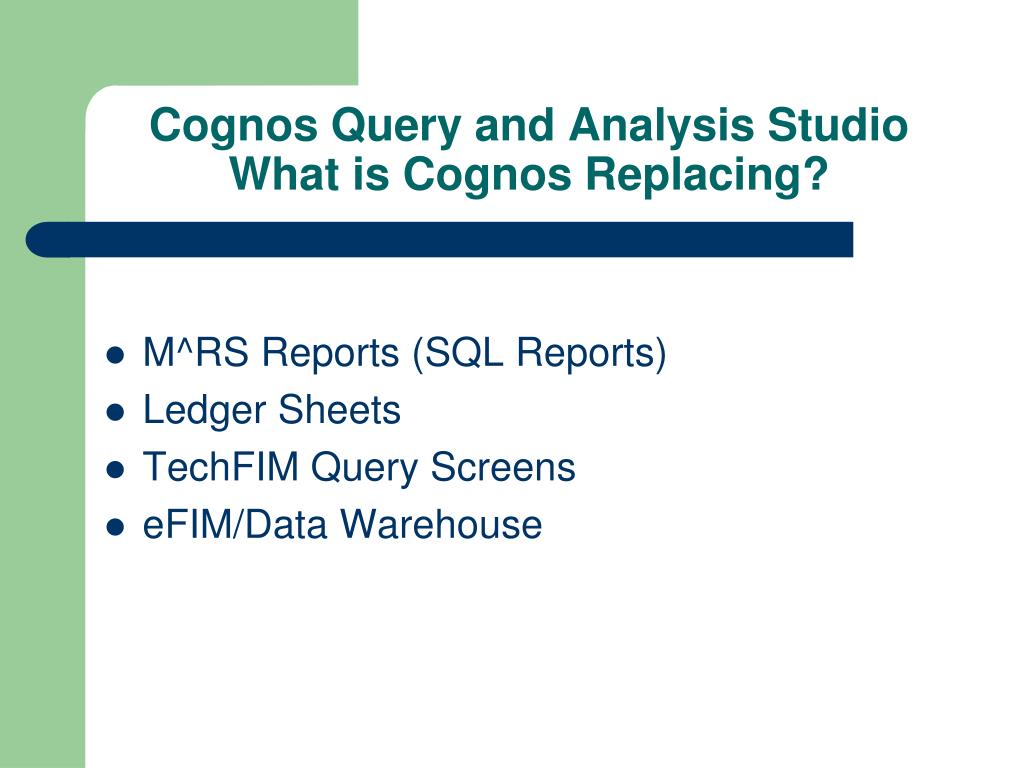 Cognos Query and Analysis Studio
What is Cognos Replacing?

- M^RS Reports (SQL Reports)
- Ledger Sheets
- TechFIM Query Screens
- eFIM/Data Warehouse